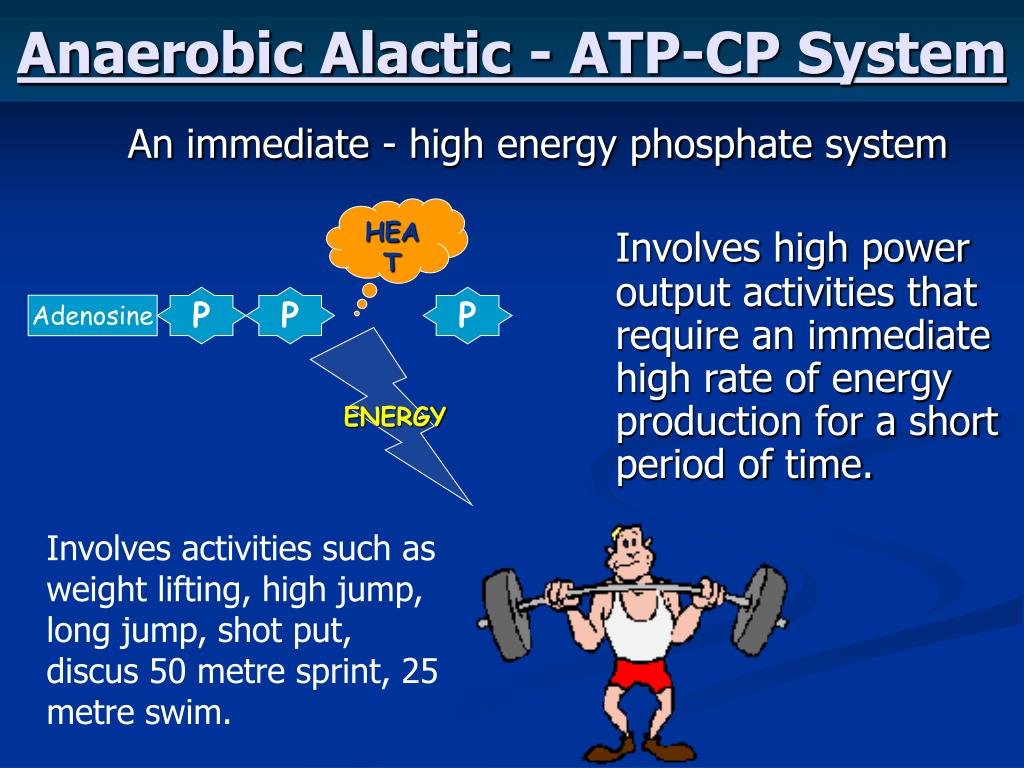 Anaerobic Alactic - ATP-CP System

An immediate - high energy phosphate system

HEA T

Adenosine P P P

ENERGY

Involves high power output activities that require an immediate high rate of energy production for a short period of time.

Involves activities such as weight lifting, high jump, long jump, shot put, discus 50 metre sprint, 25 metre swim.